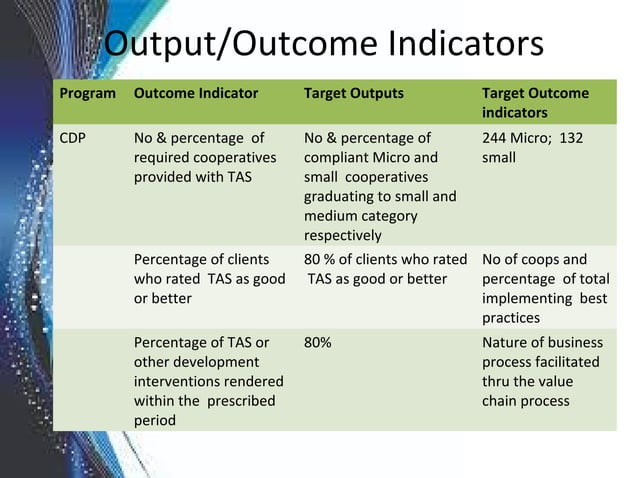 Output/Outcome Indicators

| Program | Outcome Indicator | Target Outputs | Target Outcome indicators |
|---|---|---|---|
| CDP | No & percentage of required cooperatives provided with TAS | No & percentage of compliant Micro and small cooperatives graduating to small and medium category respectively | 244 Micro; 132 small |
| | Percentage of clients who rated TAS as good or better | 80 % of clients who rated TAS as good or better | No of coops and percentage of total implementing best practices |
| | Percentage of TAS or other development interventions rendered within the prescribed period | 80% | Nature of business process facilitated thru the value chain process |